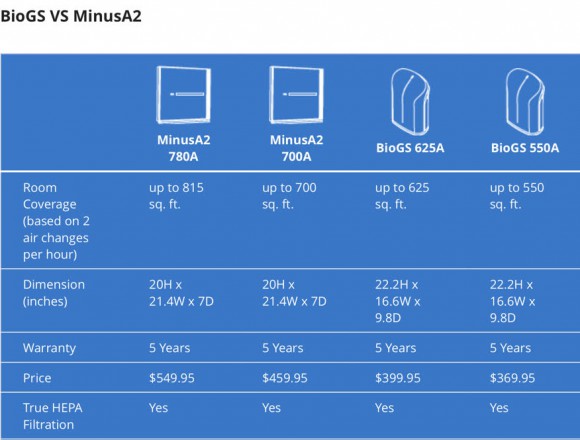 BioGS VS MinusA2

| | MinusA2 780A | MinusA2 700A | BioGS 625A | BioGS 550A |
|---|---|---|---|---|
| Room Coverage (based on 2 air changes per hour) | up to 815 sq. ft. | up to 700 sq. ft. | up to 625 sq. ft. | up to 550 sq. ft. |
| Dimension (inches) | 20H x 21.4W x 7D | 20H x 21.4W x 7D | 22.2H x 16.6W x 9.8D | 22.2H x 16.6W x 9.8D |
| Warranty | 5 Years | 5 Years | 5 Years | 5 Years |
| Price | \$549.95 | \$459.95 | \$399.95 | \$369.95 |
| True HEPA Filtration | Yes | Yes | Yes | Yes |